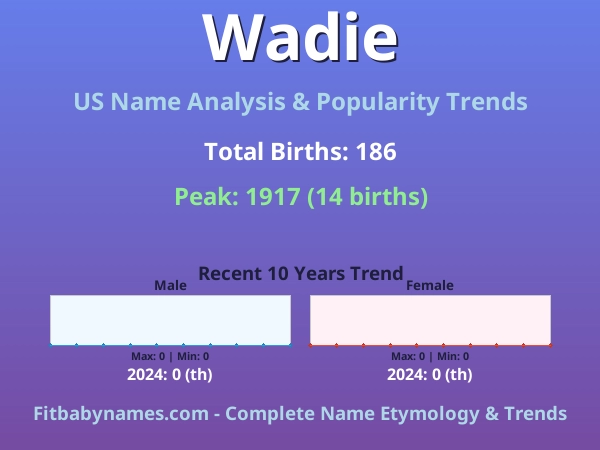 Wadie

US Name Analysis & Popularity Trends

Total Births: 186

Peak: 1917 (14 births)

Recent 10 Years Trend

Male

Max: 0 | Min: 0

2024: 0 (th)

Female

Max: 0 | Min: 0

2024: 0 (th)

Fitbabynames.com - Complete Name Etymology & Trends